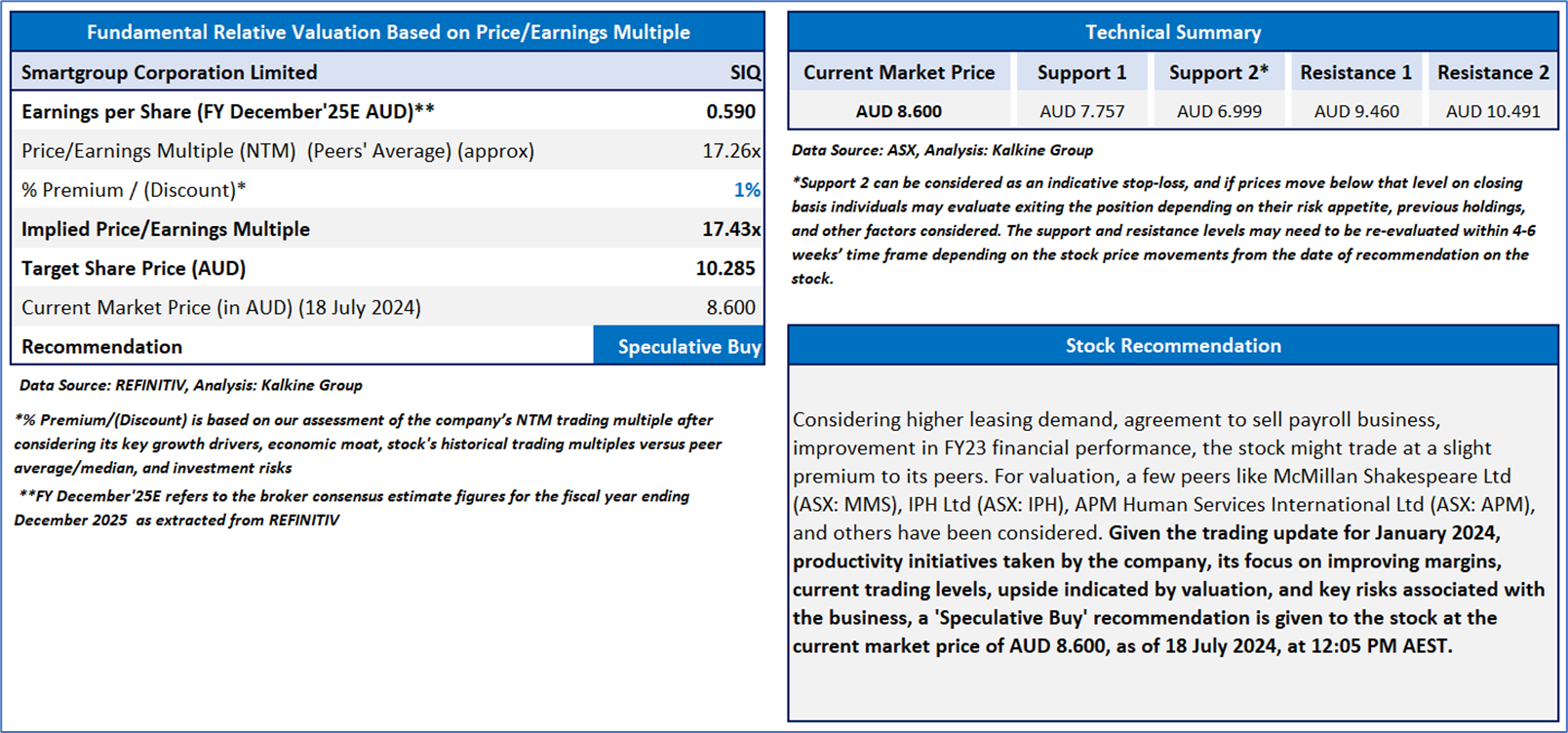 Fundamental Relative Valuation Based on Price/Earnings Multiple

| Smartgroup Corporation Limited | SIQ |
|---|---|
| Earnings per Share (FY December'25E AUD)** | 0.590 |
| Price/Earnings Multiple (NTM) (Peers' Average) (approx) | 17.26x |
| % Premium / (Discount)* | 1% |
| Implied Price/Earnings Multiple | 17.43x |
| Target Share Price (AUD) | 10.285 |
| Current Market Price (in AUD) (18 July 2024) | 8.600 |
| Recommendation | Speculative Buy |

Data Source: REFINITIV, Analysis: Kalkine Group

*% Premium/(Discount) is based on our assessment of the company's NTM trading multiple after considering its key growth drivers, economic moat, stock's historical trading multiples versus peer average/median, and investment risks

**FY December'25E refers to the broker consensus estimate figures for the fiscal year ending December 2025 as extracted from REFINITIV

Technical Summary

| Current Market Price | Support 1 | Support 2* | Resistance 1 | Resistance 2 |
|---|---|---|---|---|
| AUD 8.600 | AUD 7.757 | AUD 6.999 | AUD 9.460 | AUD 10.491 |

Data Source: ASX, Analysis: Kalkine Group

*Support 2 can be considered as an indicative stop-loss, and if prices move below that level on closing basis individuals may evaluate exiting the position depending on their risk appetite, previous holdings, and other factors considered. The support and resistance levels may need to be re-evaluated within 4-6 weeks' time frame depending on the stock price movements from the date of recommendation on the stock.

Stock Recommendation

Considering higher leasing demand, agreement to sell payroll business, improvement in FY23 financial performance, the stock might trade at a slight premium to its peers. For valuation, a few peers like McMillan Shakespeare Ltd (ASX: MMS), IPH Ltd (ASX: IPH), APM Human Services International Ltd (ASX: APM), and others have been considered. Given the trading update for January 2024, productivity initiatives taken by the company, its focus on improving margins, current trading levels, upside indicated by valuation, and key risks associated with the business, a 'Speculative Buy' recommendation is given to the stock at the current market price of AUD 8.600, as of 18 July 2024, at 12:05 PM AEST.